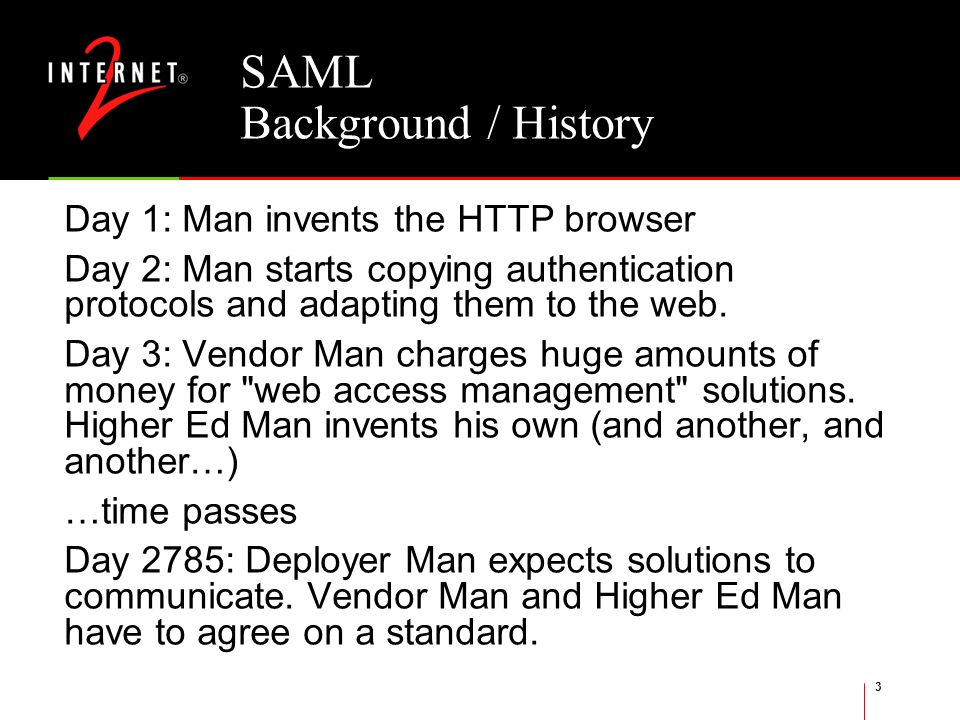 INTERNET® 2

SAML
Background / History

Day 1: Man invents the HTTP browser

Day 2: Man starts copying authentication protocols and adapting them to the web.

Day 3: Vendor Man charges huge amounts of money for "web access management" solutions. Higher Ed Man invents his own (and another, and another…)

…time passes

Day 2785: Deployer Man expects solutions to communicate. Vendor Man and Higher Ed Man have to agree on a standard.

3